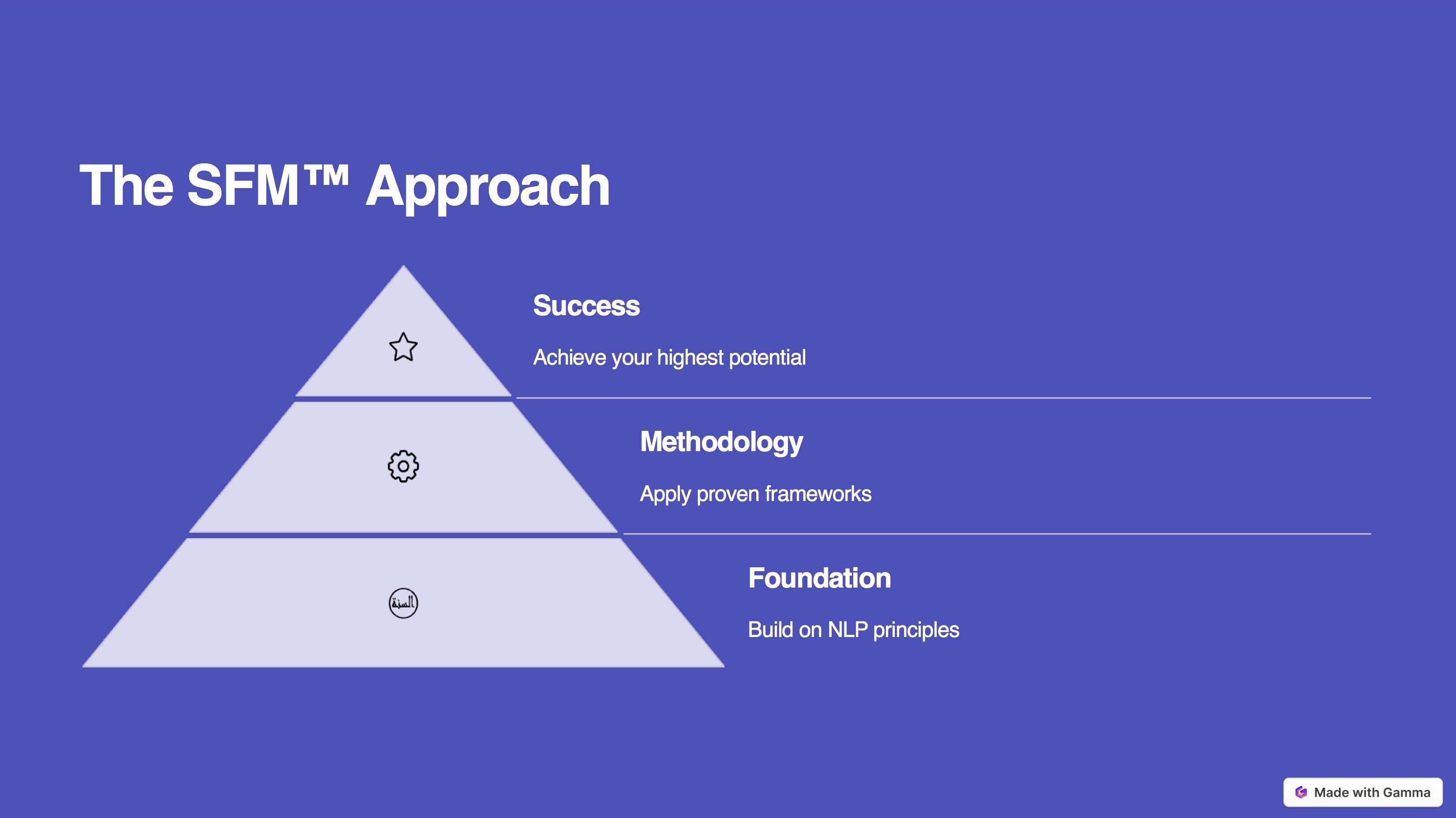 The SFM™ Approach

Success

Achieve your highest potential

Methodology

Apply proven frameworks

السنة

Foundation

Build on NLP principles

Made with Gamma